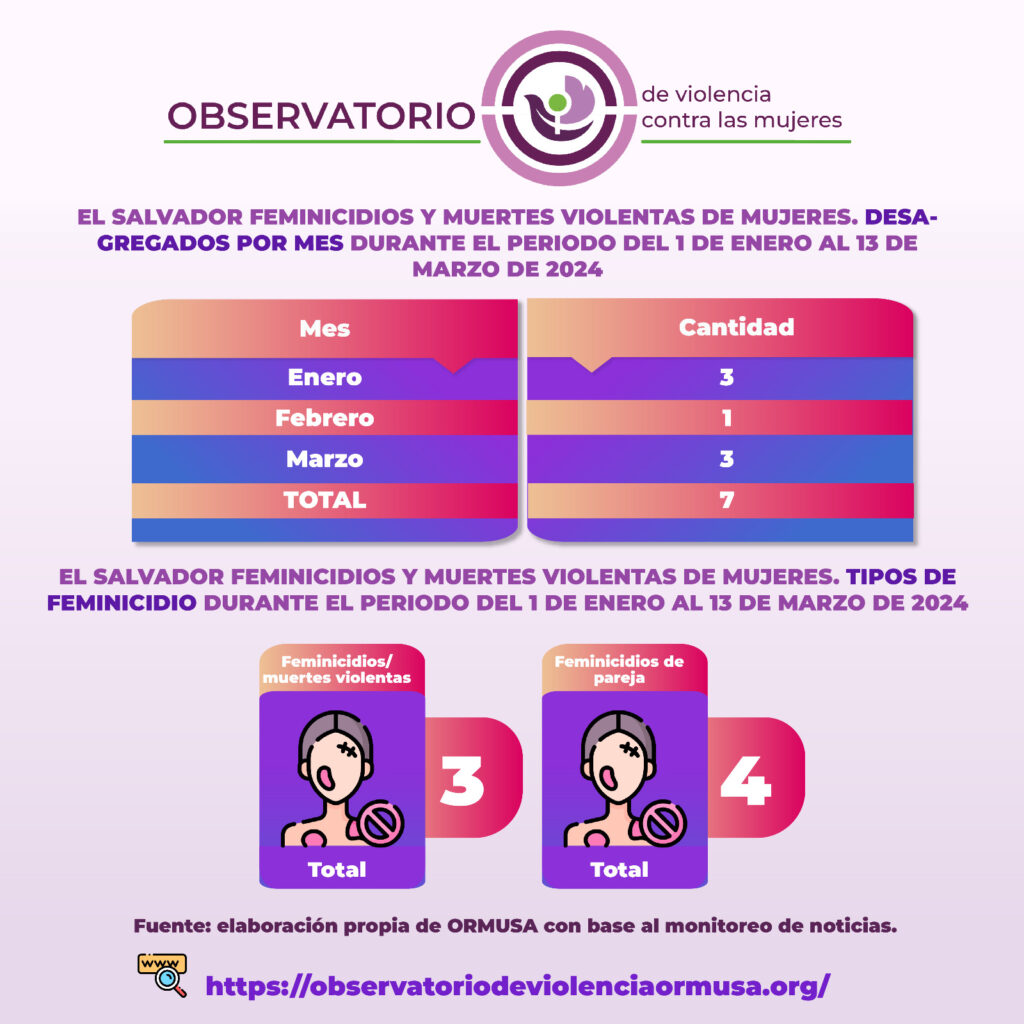 OBSERVATORIO de violencia contra las mujeres

EL SALVADOR FEMINICIDIOS Y MUERTES VIOLENTAS DE MUJERES. DESAGREGADOS POR MES DURANTE EL PERIODO DEL 1 DE ENERO AL 13 DE MARZO DE 2024

| Mes | Cantidad |
|---|---|
| Enero | 3 |
| Febrero | 1 |
| Marzo | 3 |
| TOTAL | 7 |

EL SALVADOR FEMINICIDIOS Y MUERTES VIOLENTAS DE MUJERES. TIPOS DE FEMINICIDIO DURANTE EL PERIODO DEL 1 DE ENERO AL 13 DE MARZO DE 2024

Feminicidios/ muertes violentas
3
Total

Feminicidios de pareja
4
Total

Fuente: elaboración propia de ORMUSA con base al monitoreo de noticias.

www

https://observatoriodeviolenciaormusa.org/